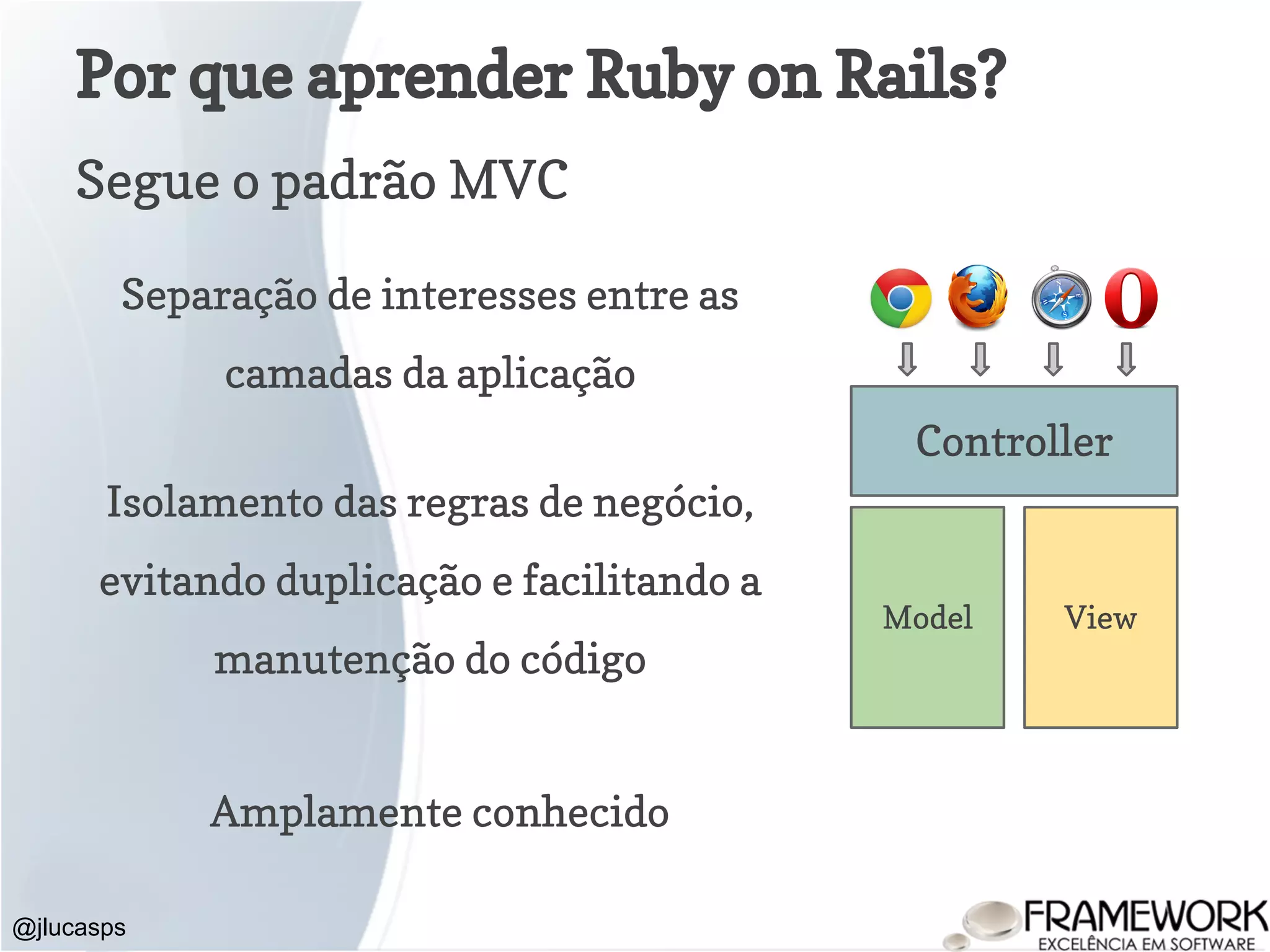 Por que aprender Ruby on Rails?

Segue o padrão MVC

Separação de interesses entre as camadas da aplicação

Isolamento das regras de negócio, evitando duplicação e facilitando a manutenção do código

Amplamente conhecido

Controller

Model

View

@jlucasps

FRAMEWORK
EXCELÊNCIA EM SOFTWARE